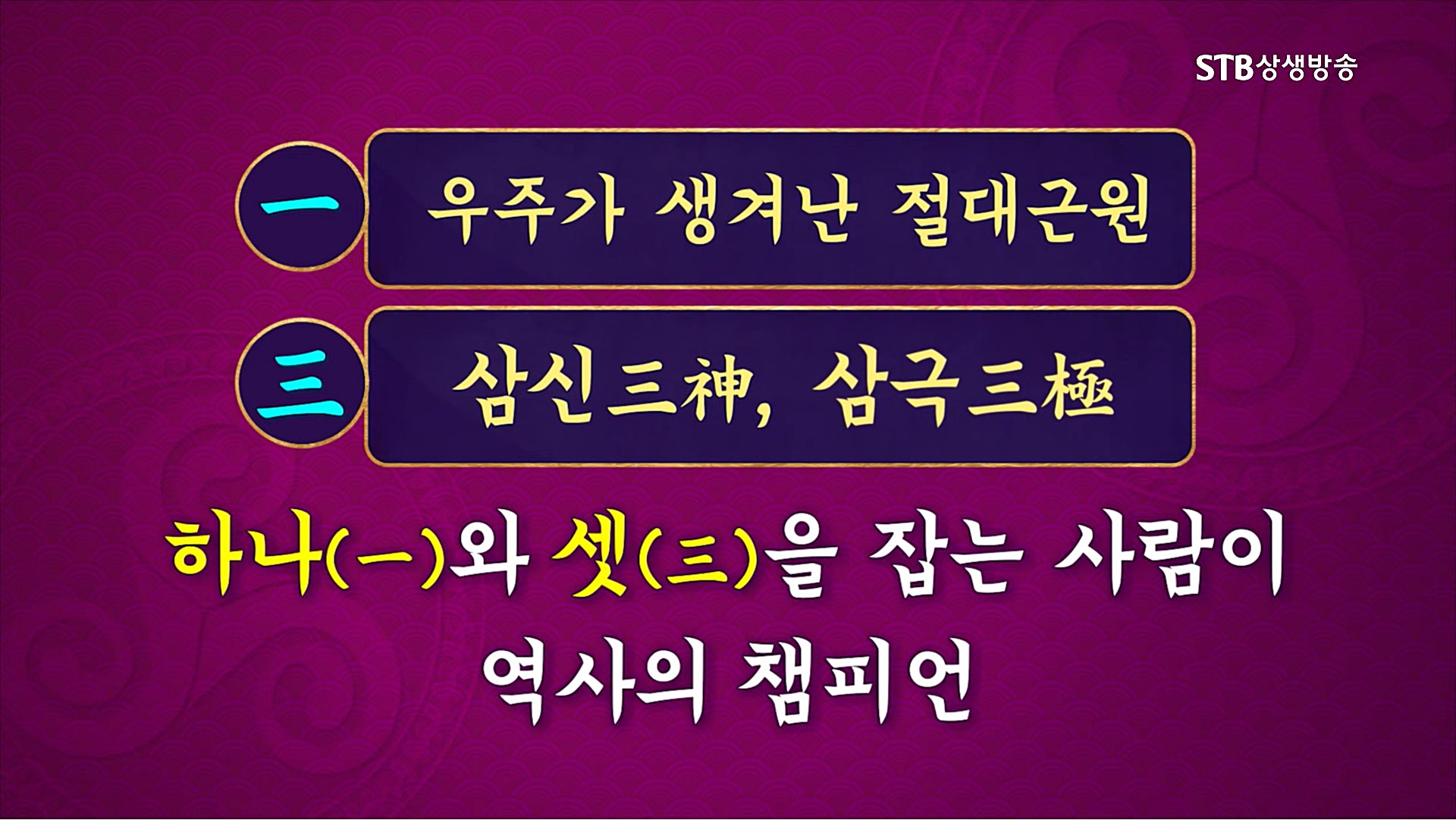 STB상생방송

一 우주가 생겨난 절대근원

三 삼신三神, 삼극三極

하나(一)와 셋(三)을 잡는 사람이
역사의 챔피언